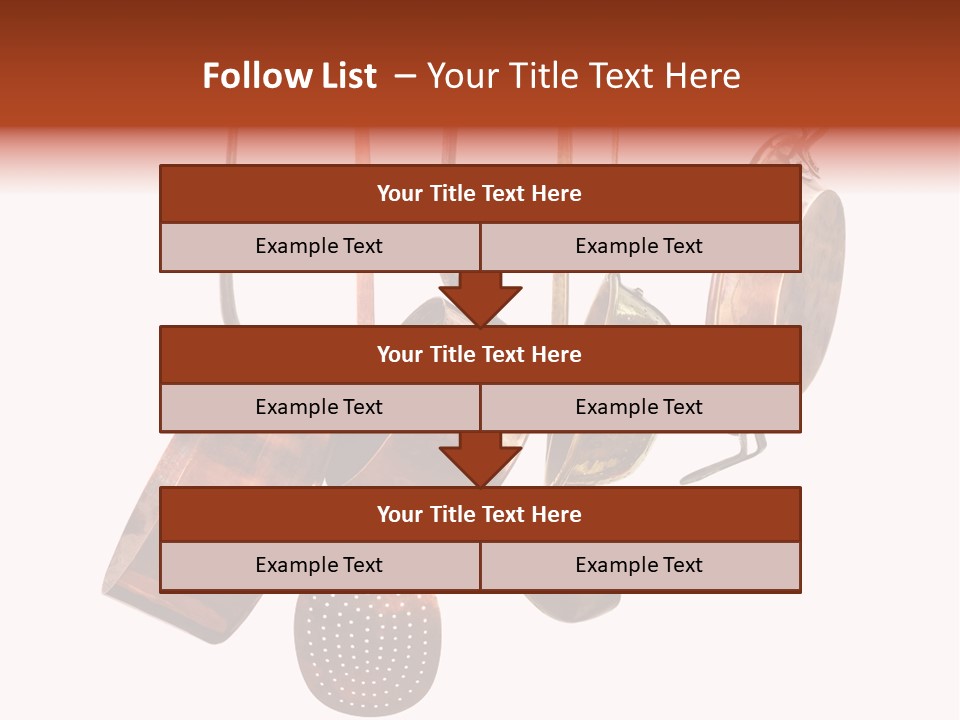 Follow List – Your Title Text Here

| Your Title Text Here | |
|---|---|
| Example Text | Example Text |

| Your Title Text Here | |
|---|---|
| Example Text | Example Text |

| Your Title Text Here | |
|---|---|
| Example Text | Example Text |